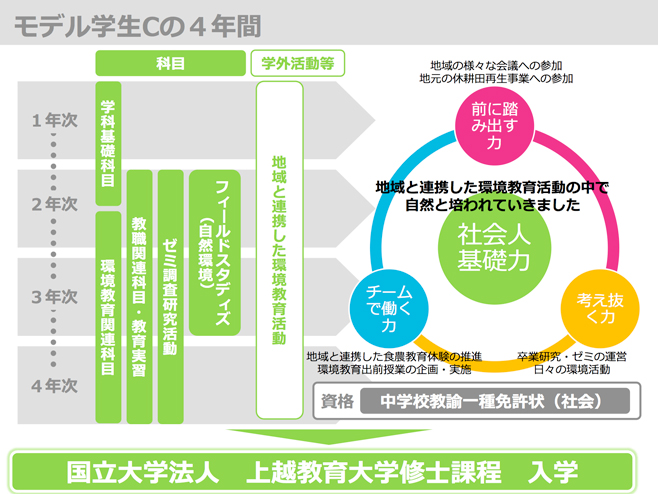 モデル学生Cの４年間

科目

学外活動等

１年次

２年次

３年次

４年次

学科基礎科目

環境教育関連科目

教職関連科目・教育実習

ゼミ調査研究活動

フィールドスタディズ（自然環境）

地域と連携した環境教育活動

地域の様々な会議への参加
地元の休耕田再生事業への参加

前に踏み出す力

地域と連携した環境教育活動の中で
自然と培われていきました

社会人基礎力

チームで働く力

考え抜く力

地域と連携した食農教育体験の推進
環境教育出前授業の企画・実施

卒業研究・ゼミの運営
日々の環境活動

資格　中学校教諭一種免許状（社会）

国立大学法人　上越教育大学修士課程　入学